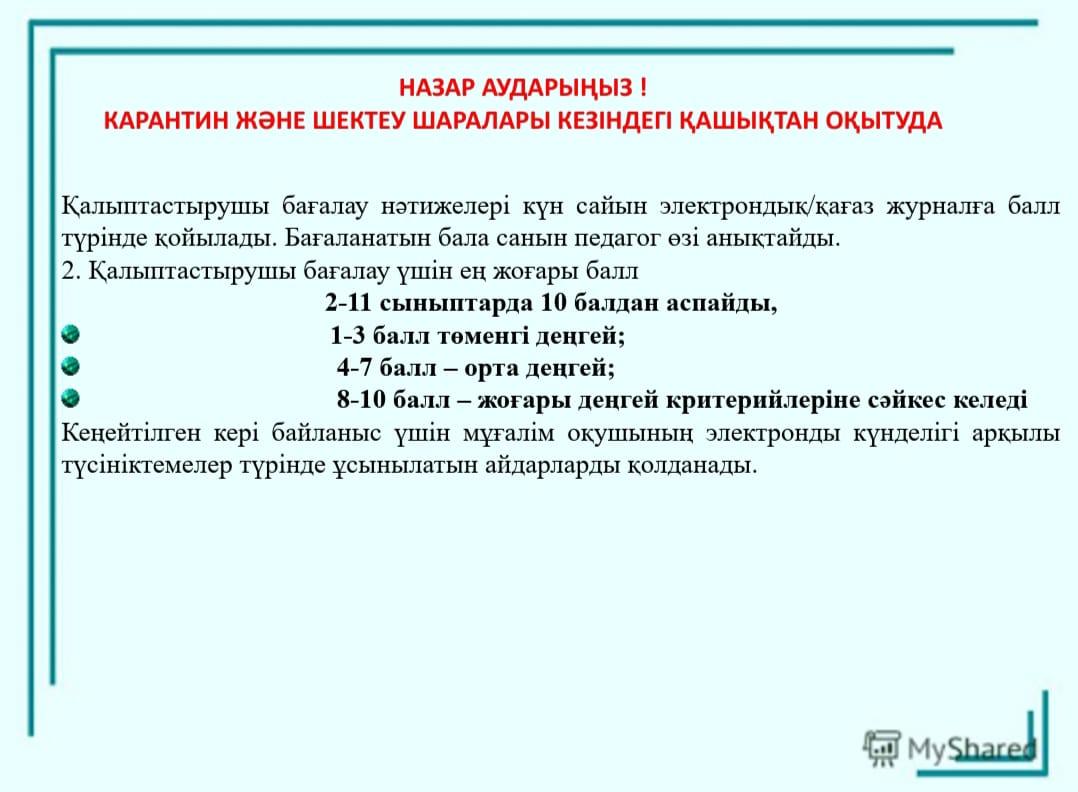 НАЗАР АУДАРЫҢЫЗ !
КАРАНТИН ЖӘНЕ ШЕКТЕУ ШАРАЛАРЫ КЕЗІНДЕГІ ҚАШЫҚТАН ОҚЫТУДА

Қалыптастырушы бағалау нәтижелері күн сайын электрондық/қағаз журналға балл түрінде қойылады. Бағаланатын бала санын педагог өзі анықтайды.
2. Қалыптастырушы бағалау үшін ең жоғары балл
2-11 сыныптарда 10 балдан аспайды,
1-3 балл төменгі деңгей;
4-7 балл – орта деңгей;
8-10 балл – жоғары деңгей критерийлеріне сәйкес келеді
Кеңейтілген кері байланыс үшін мұғалім оқушының электронды күнделігі арқылы түсініктемелер түрінде ұсынылатын айдарларды қолданады.

MyShared